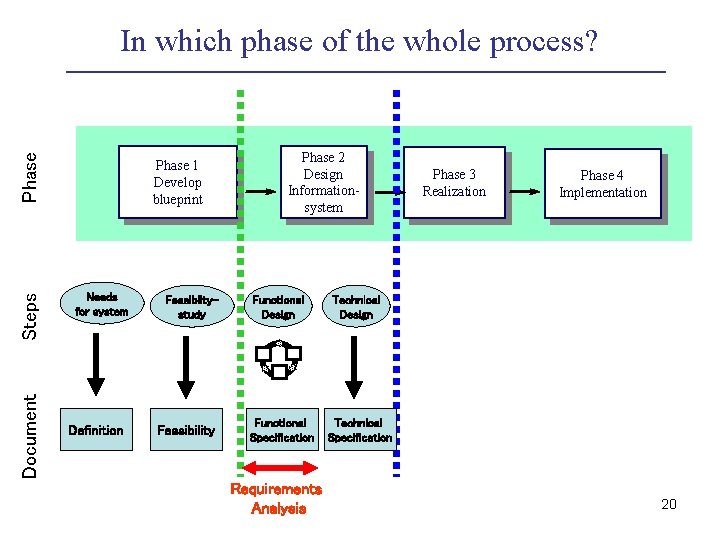 In which phase of the whole process?

Phase

Phase 1 Develop blueprint

Phase 2 Design Information-system

Phase 3 Realization

Phase 4 Implementation

Steps

Needs for system

Feasibility-study

Functional Design

Technical Design

Document

Definition

Feasibility

Functional Specification

Technical Specification

Requirements Analysis

20